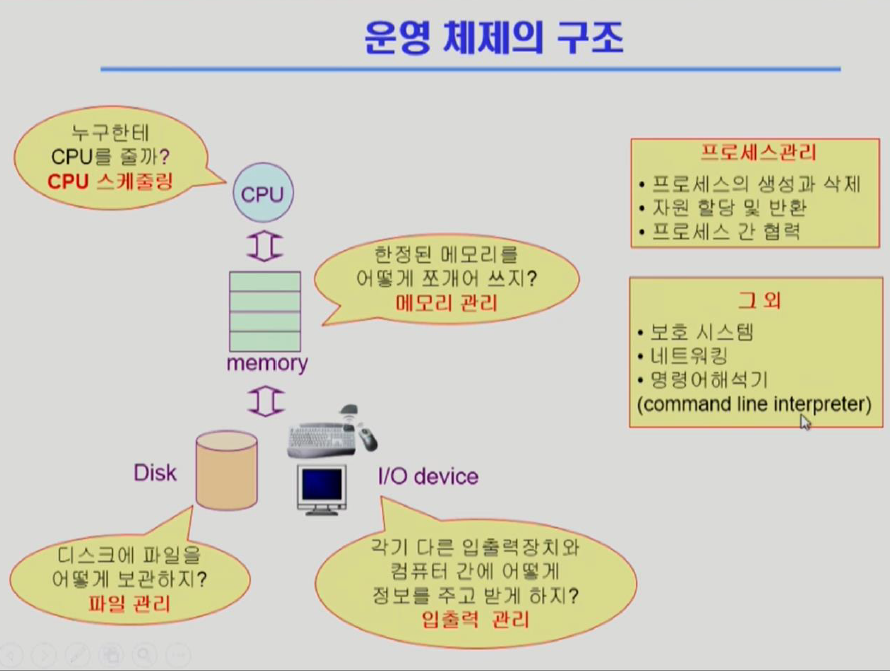 운영 체제의 구조

누구한테
CPU를 줄까?
CPU 스케줄링

CPU

한정된 메모리를
어떻게 쪼개어 쓰지?
메모리 관리

memory

Disk

I/O device

디스크에 파일을
어떻게 보관하지?
파일 관리

각기 다른 입출력장치와
컴퓨터 간에 어떻게
정보를 주고 받게 하지?
입출력 관리

프로세스관리
• 프로세스의 생성과 삭제
• 자원 할당 및 반환
• 프로세스 간 협력

그 외
• 보호 시스템
• 네트워킹
• 명령어해석기
(command line interpreter)